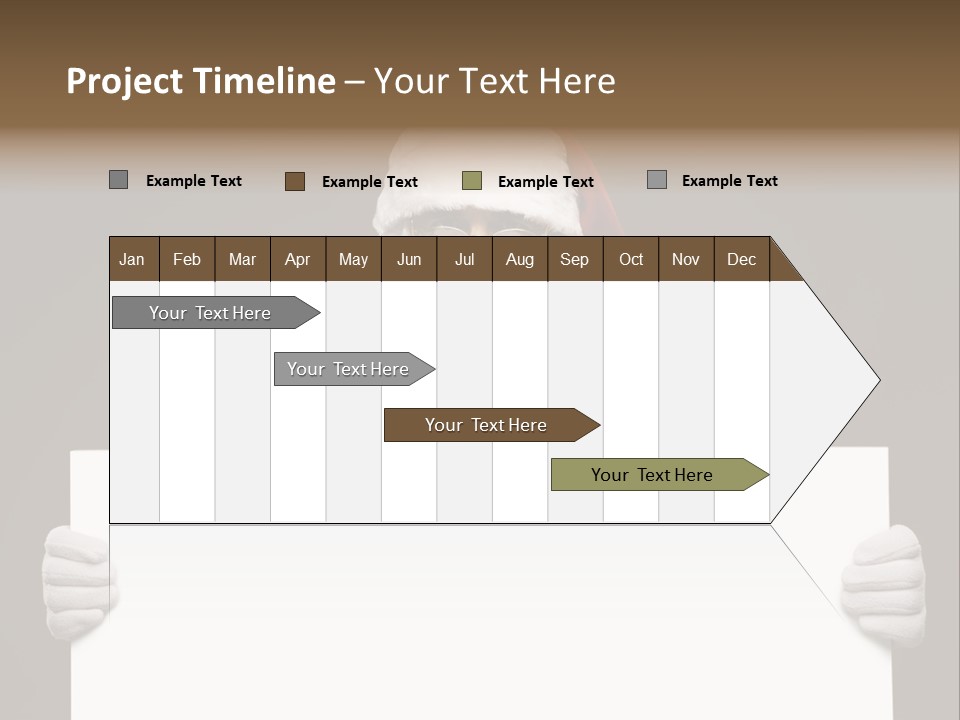 Project Timeline – Your Text Here

Example Text Example Text Example Text Example Text

| Jan | Feb | Mar | Apr | May | Jun | Jul | Aug | Sep | Oct | Nov | Dec |
|---|---|---|---|---|---|---|---|---|---|---|---|

Your Text Here

Your Text Here

Your Text Here

Your Text Here